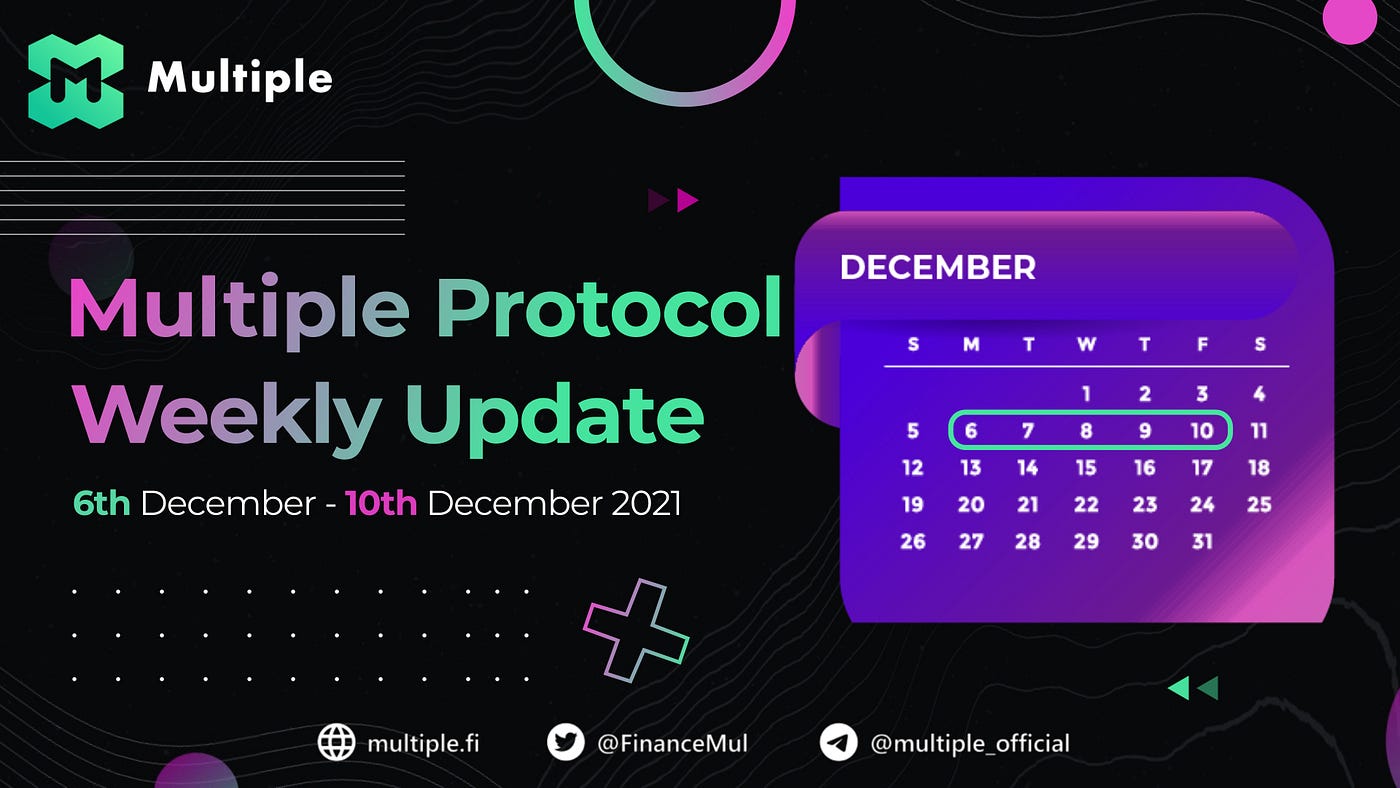 Multiple

Multiple Protocol Weekly Update

6th December - 10th December 2021

DECEMBER

| S | M | T | W | T | F | S |
|---|---|---|---|---|---|---|
| | | | 1 | 2 | 3 | 4 |
| 5 | 6 | 7 | 8 | 9 | 10 | 11 |
| 12 | 13 | 14 | 15 | 16 | 17 | 18 |
| 19 | 20 | 21 | 22 | 23 | 24 | 25 |
| 26 | 27 | 28 | 29 | 30 | 31 | |

multiple.fi @FinanceMul @multiple_official